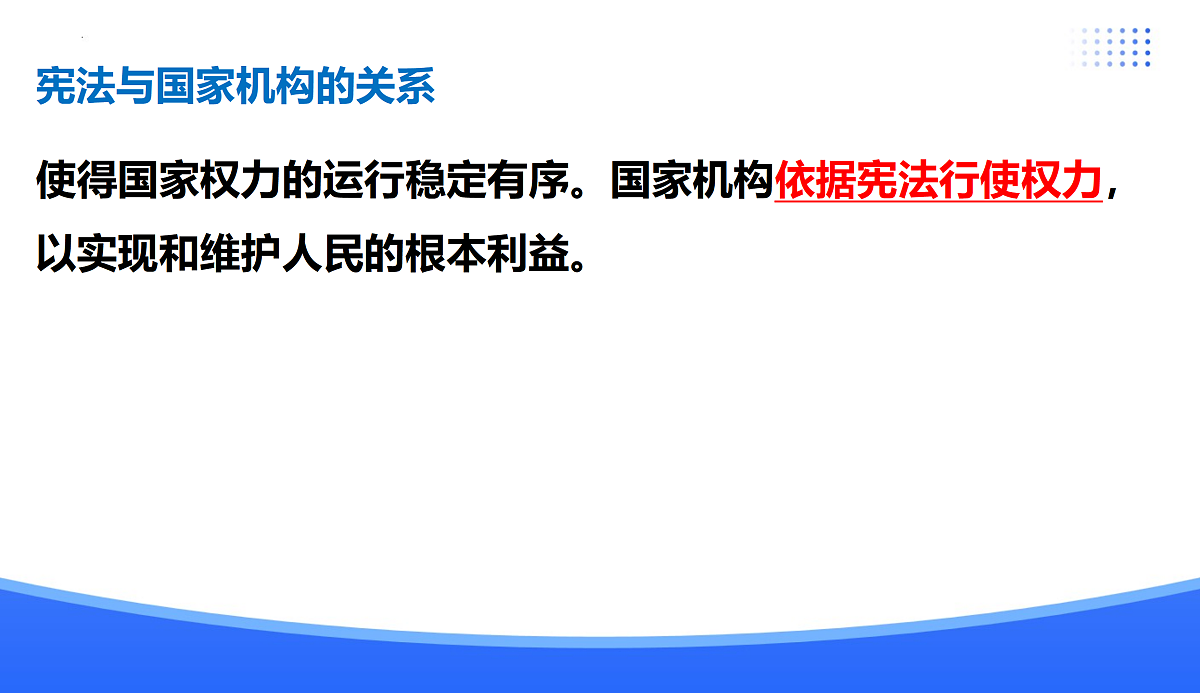 宪法与国家机构的关系

使得国家权力的运行稳定有序。国家机构依据宪法行使权力，以实现和维护人民的根本利益。